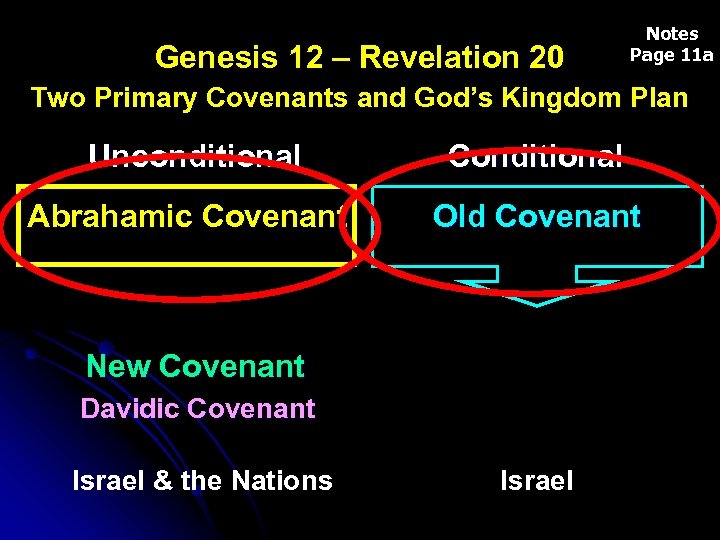 Notes Page 11a

Genesis 12 – Revelation 20

Two Primary Covenants and God's Kingdom Plan

Unconditional

Abrahamic Covenant

New Covenant

Davidic Covenant

Israel & the Nations

Conditional

Old Covenant

Israel